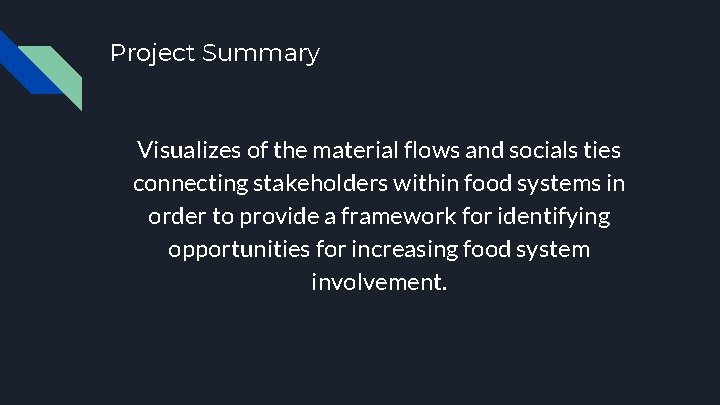 Project Summary

Visualizes of the material flows and socials ties connecting stakeholders within food systems in order to provide a framework for identifying opportunities for increasing food system involvement.